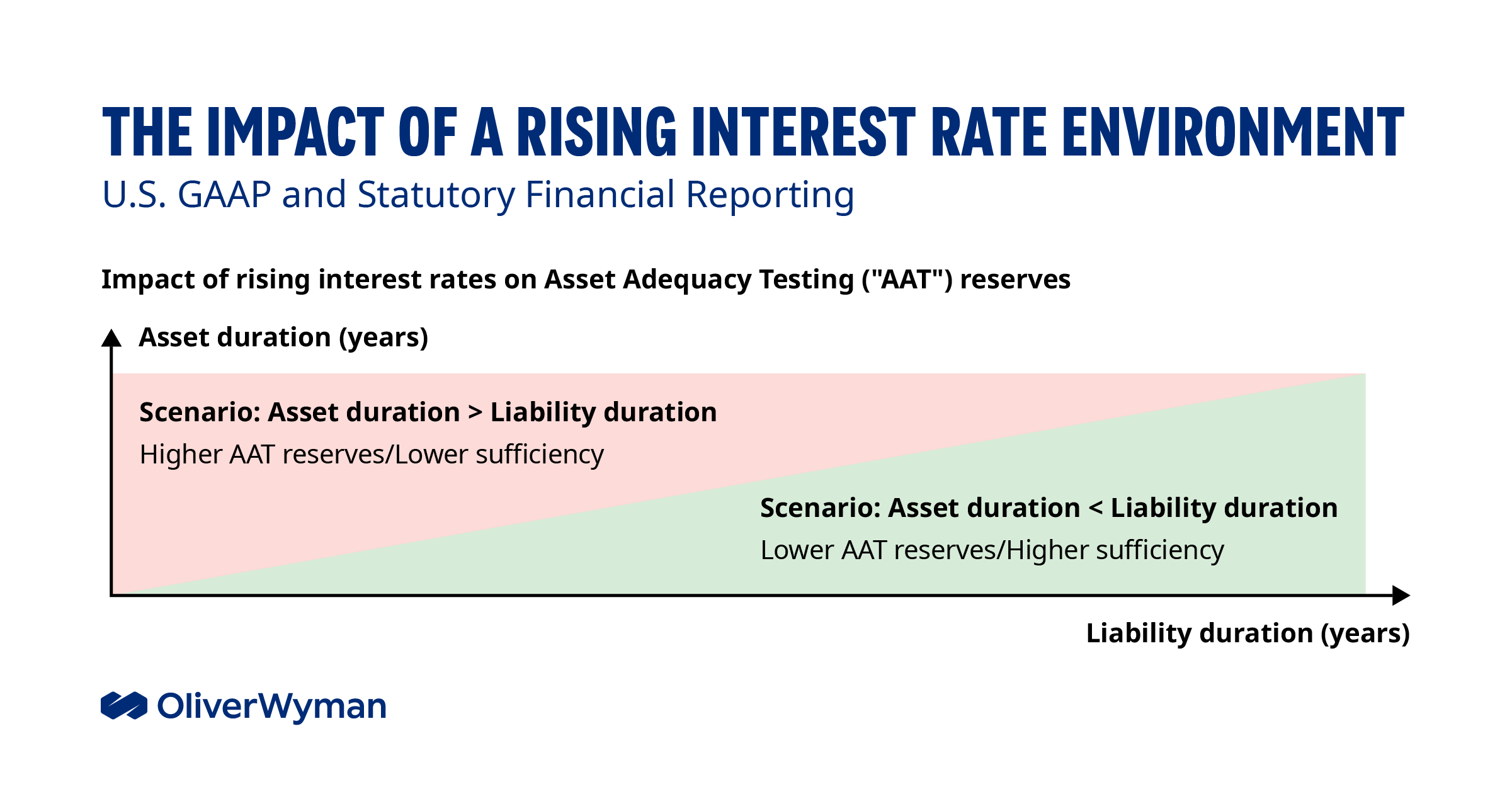 THE IMPACT OF A RISING INTEREST RATE ENVIRONMENT
U.S. GAAP and Statutory Financial Reporting

Impact of rising interest rates on Asset Adequacy Testing ("AAT") reserves

Asset duration (years)

Scenario: Asset duration > Liability duration
Higher AAT reserves/Lower sufficiency

Scenario: Asset duration < Liability duration
Lower AAT reserves/Higher sufficiency

Liability duration (years)

OliverWyman